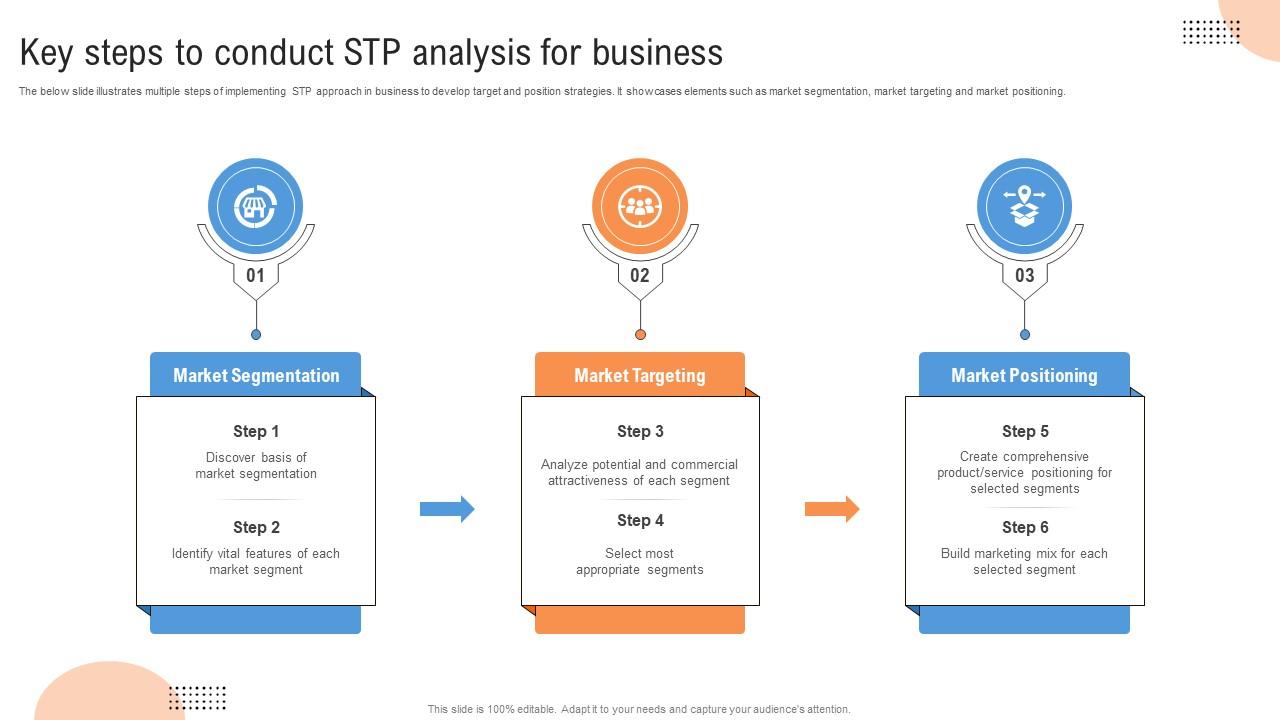 Key steps to conduct STP analysis for business

The below slide illustrates multiple steps of implementing STP approach in business to develop target and position strategies. It showcases elements such as market segmentation, market targeting and market positioning.

01

Market Segmentation

Step 1

Discover basis of market segmentation

Step 2

Identify vital features of each market segment

02

Market Targeting

Step 3

Analyze potential and commercial attractiveness of each segment

Step 4

Select most appropriate segments

03

Market Positioning

Step 5

Create comprehensive product/service positioning for selected segments

Step 6

Build marketing mix for each selected segment

This slide is 100% editable. Adapt it to your needs and capture your audience's attention.